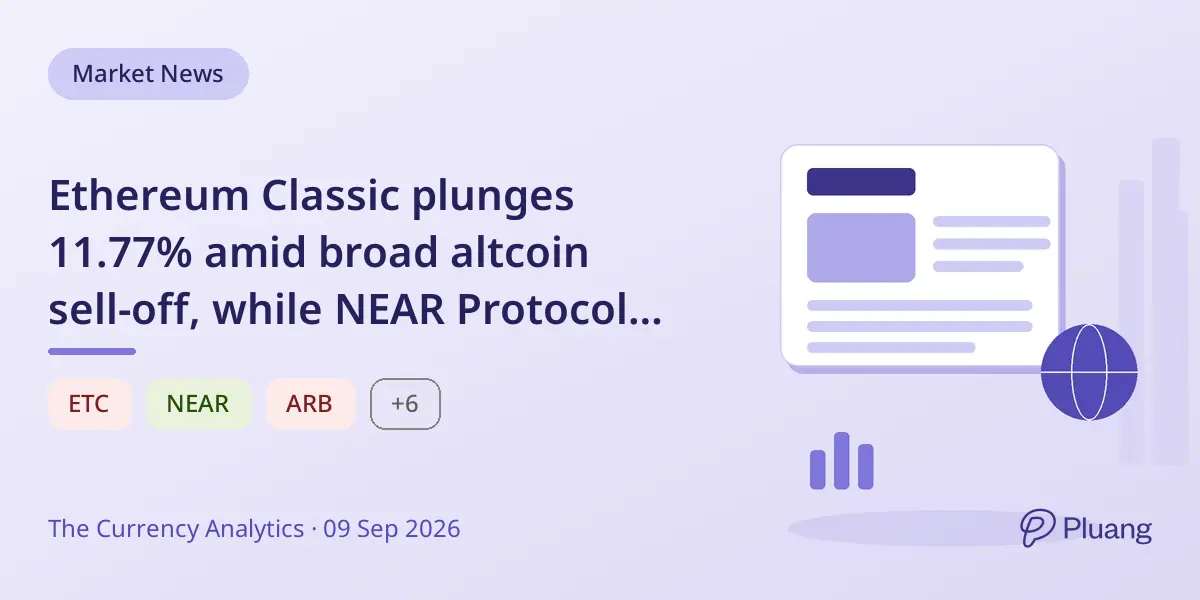 Market News

Ethereum Classic plunges 11.77% amid broad altcoin sell-off, while NEAR Protocol...

ETC
NEAR
ARB
+6

The Currency Analytics · 09 Sep 2026

Pluang